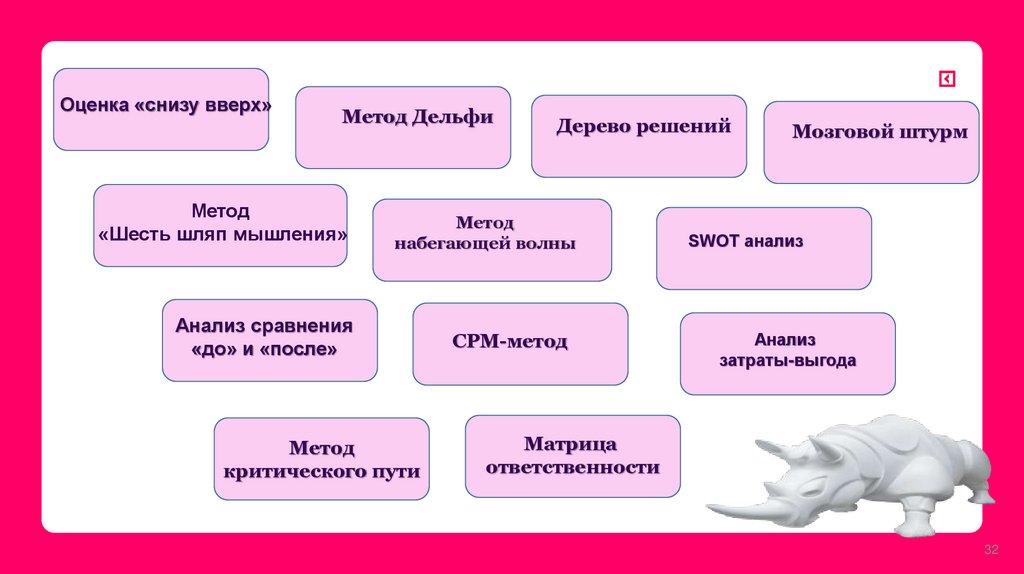 Оценка «снизу вверх»

Метод Дельфи

Дерево решений

Мозговой штурм

Метод «Шесть шляп мышления»

Метод набегающей волны

SWOT анализ

Анализ сравнения «до» и «после»

СРМ-метод

Анализ затраты-выгода

Метод критического пути

Матрица ответственности

32